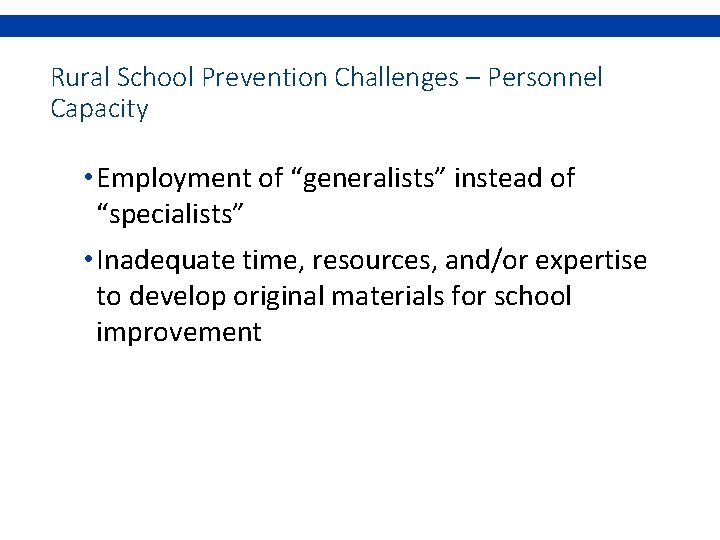 Rural School Prevention Challenges – Personnel Capacity

• Employment of “generalists” instead of “specialists”

• Inadequate time, resources, and/or expertise to develop original materials for school improvement